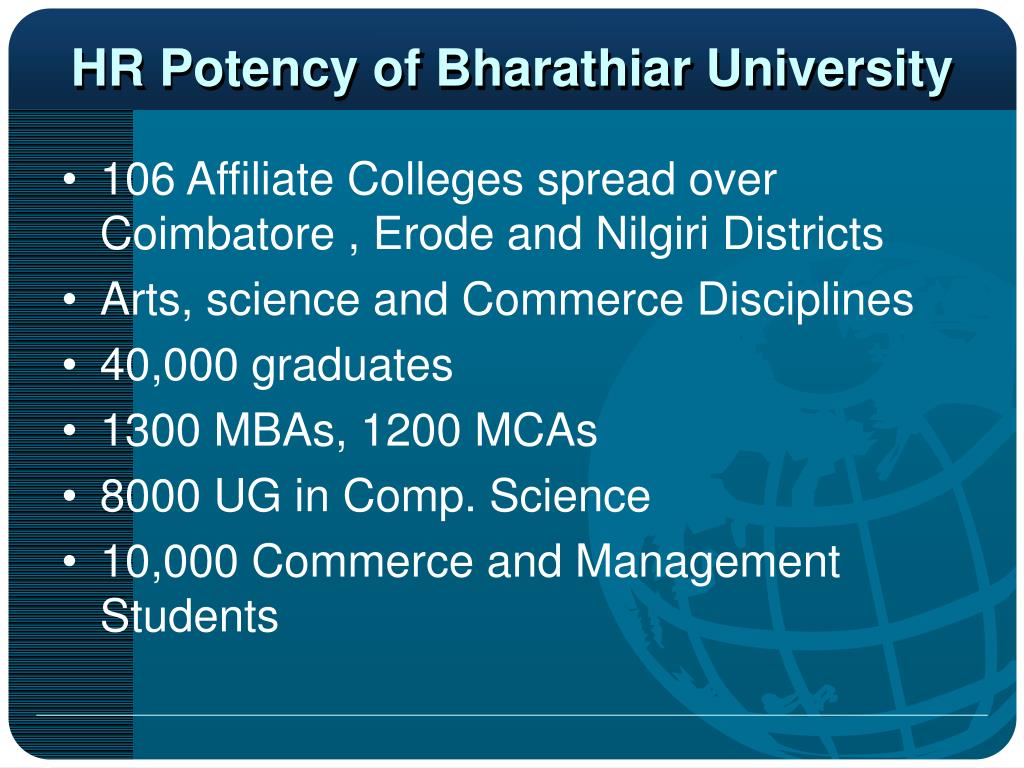 HR Potency of Bharathiar University

• 106 Affiliate Colleges spread over Coimbatore , Erode and Nilgiri Districts
• Arts, science and Commerce Disciplines
• 40,000 graduates
• 1300 MBAs, 1200 MCAs
• 8000 UG in Comp. Science
• 10,000 Commerce and Management Students